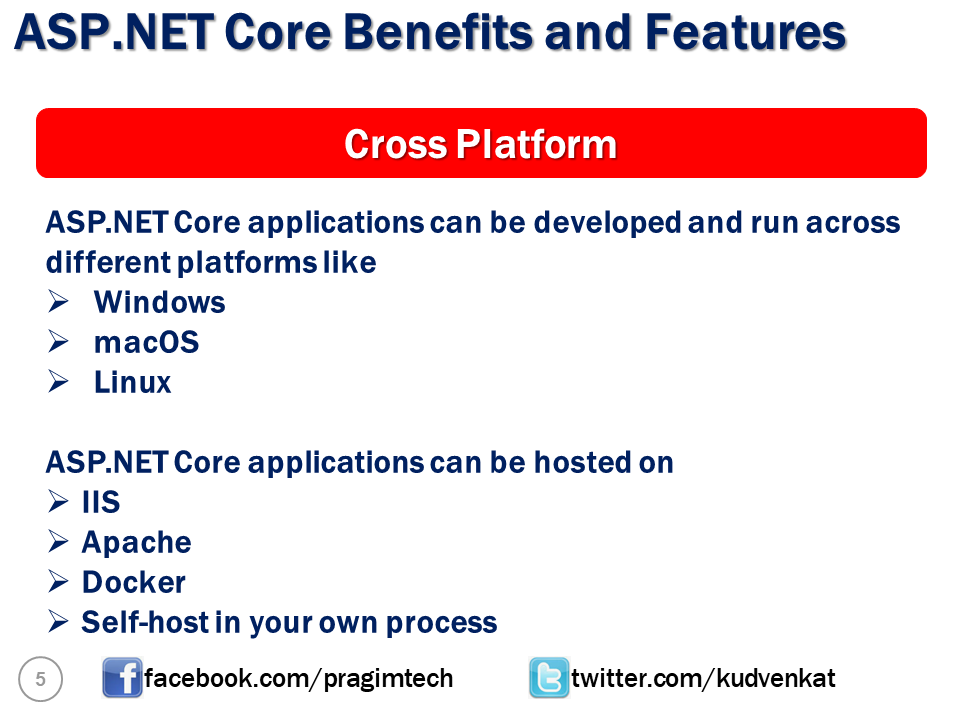 ASP.NET Core Benefits and Features

Cross Platform

ASP.NET Core applications can be developed and run across different platforms like
➢ Windows
➢ macOS
➢ Linux

ASP.NET Core applications can be hosted on
➢ IIS
➢ Apache
➢ Docker
➢ Self-host in your own process

5

facebook.com/pragimtech

twitter.com/kudvenkat